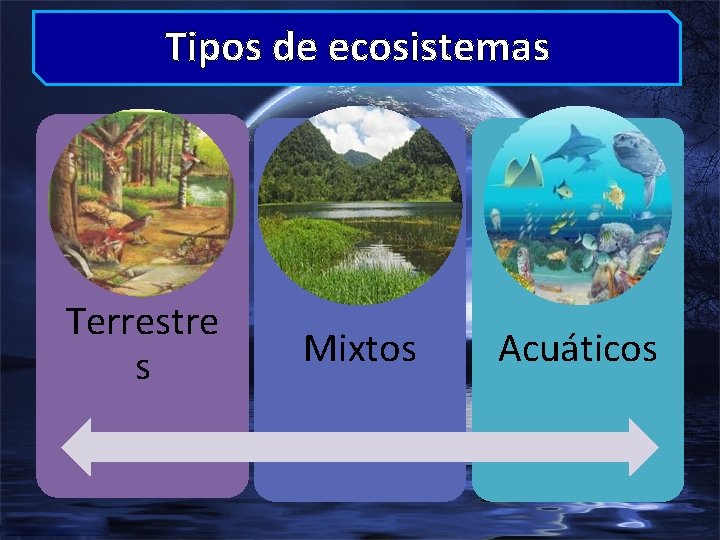 Tipos de ecosistemas

Terrestres

Mixtos

Acuáticos